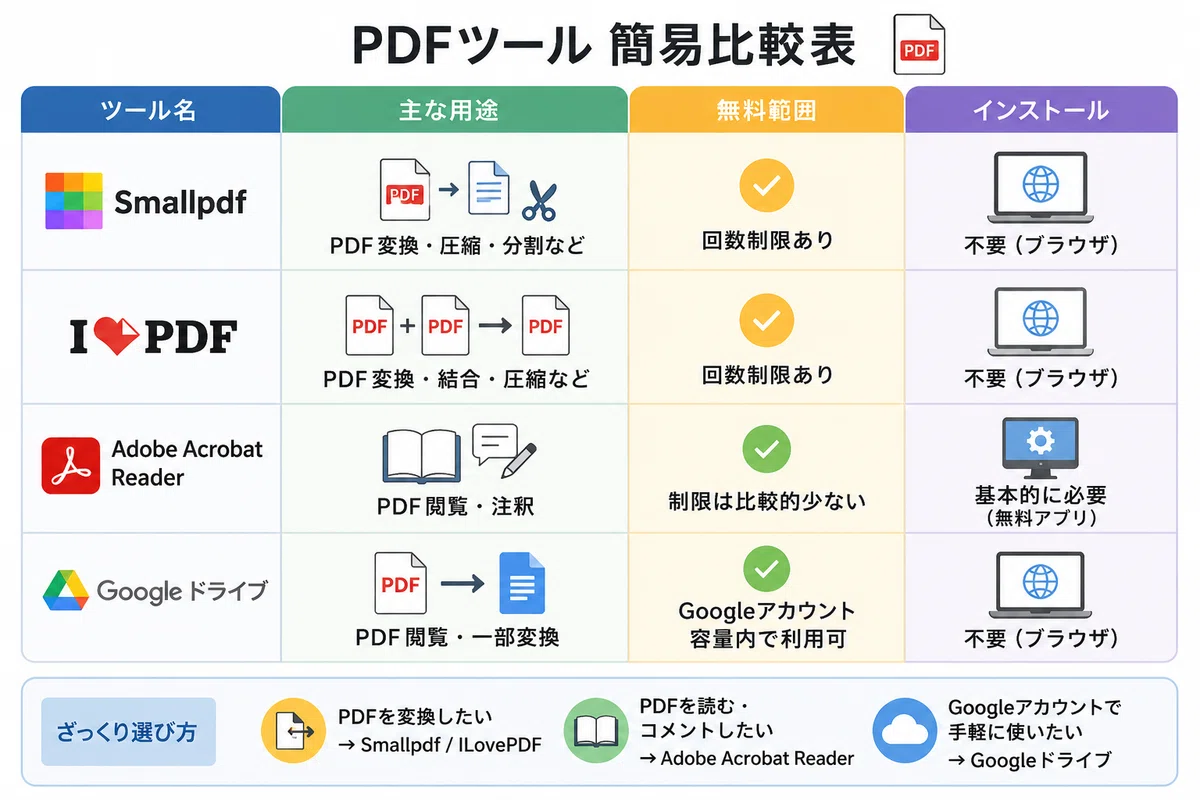 PDFツール 簡易比較表

PDF

| ツール名 | 主な用途 | 無料範囲 | インストール |
|---|---|---|---|
| Smallpdf | PDF → PDF変換・圧縮・分割など | 回数制限あり | 不要（ブラウザ） |
| I PDF | PDF + PDF → PDF PDF変換・結合・圧縮など | 回数制限あり | 不要（ブラウザ） |
| Adobe Acrobat Reader | PDF閲覧・注釈 | 制限は比較的少ない | 基本的に必要（無料アプリ） |
| Google ドライブ | PDF → PDF閲覧・一部変換 | Googleアカウント容量内で利用可 | 不要（ブラウザ） |

ざっくり選び方

PDFを変換したい → Smallpdf / ILovePDF

PDFを読む・コメントしたい → Adobe Acrobat Reader

Googleアカウントで手軽に使いたい → Googleドライブ